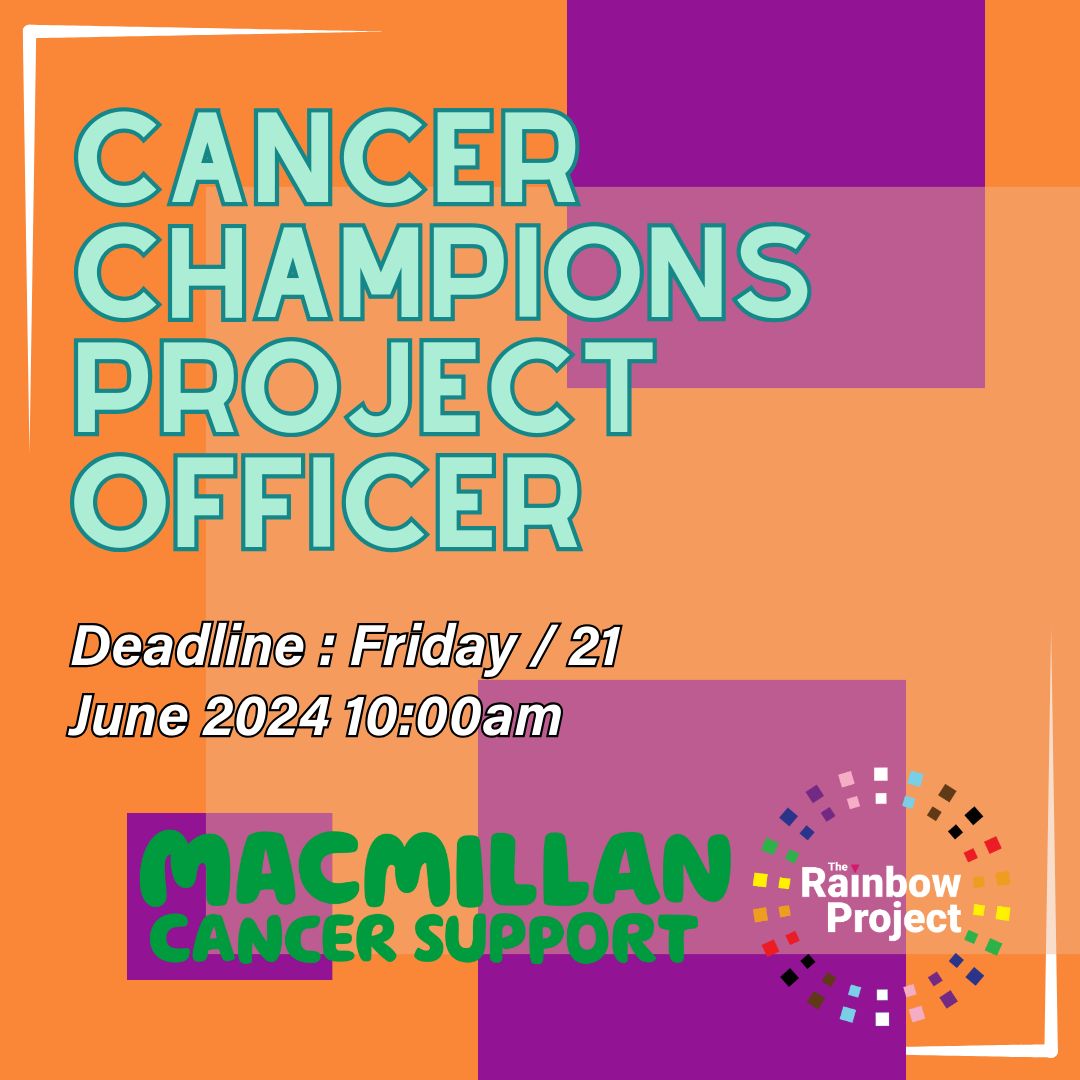 CANCER CHAMPIONS PROJECT OFFICER

Deadline : Friday / 21 June 2024 10:00am

MACMILLAN CANCER SUPPORT

The Rainbow Project